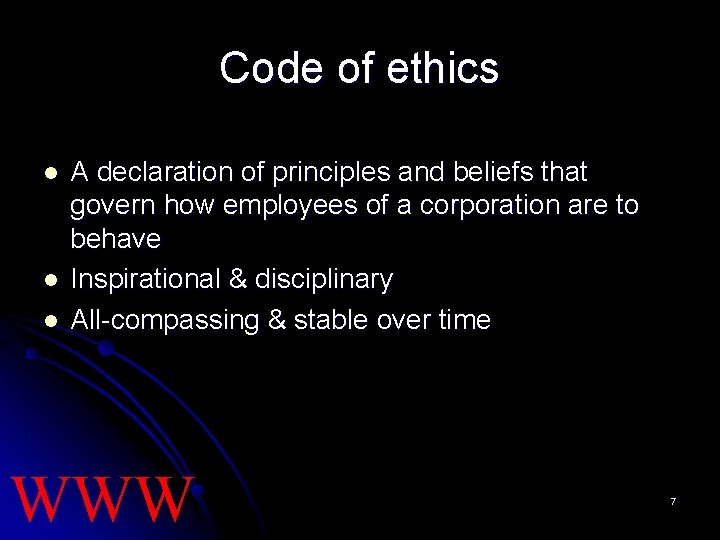 Code of ethics

- A declaration of principles and beliefs that govern how employees of a corporation are to behave
- Inspirational & disciplinary
- All-compassing & stable over time

WWW

7